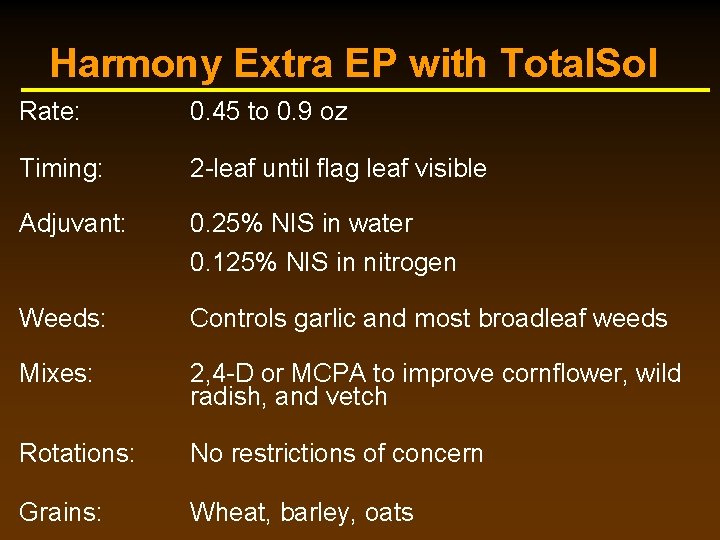 Harmony Extra EP with TotalSol

Rate: 0.45 to 0.9 oz

Timing: 2-leaf until flag leaf visible

Adjuvant: 0.25% NIS in water
0.125% NIS in nitrogen

Weeds: Controls garlic and most broadleaf weeds

Mixes: 2,4-D or MCPA to improve cornflower, wild radish, and vetch

Rotations: No restrictions of concern

Grains: Wheat, barley, oats